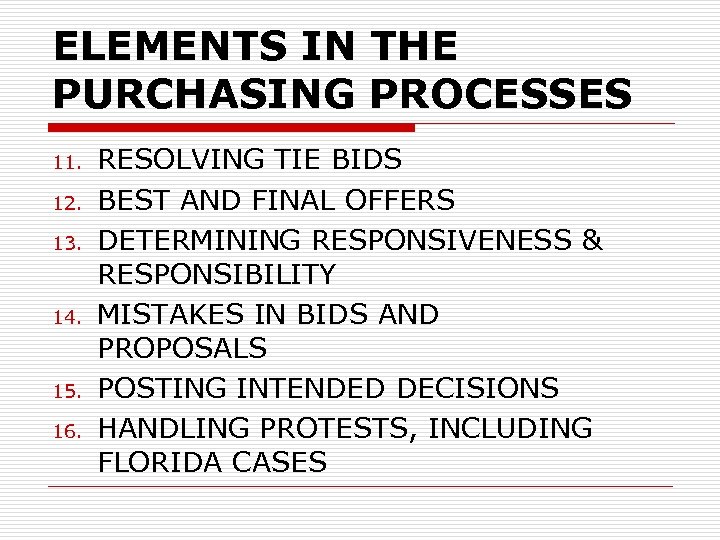 ELEMENTS IN THE PURCHASING PROCESSES

11. RESOLVING TIE BIDS
12. BEST AND FINAL OFFERS
13. DETERMINING RESPONSIVENESS & RESPONSIBILITY
14. MISTAKES IN BIDS AND PROPOSALS
15. POSTING INTENDED DECISIONS
16. HANDLING PROTESTS, INCLUDING FLORIDA CASES